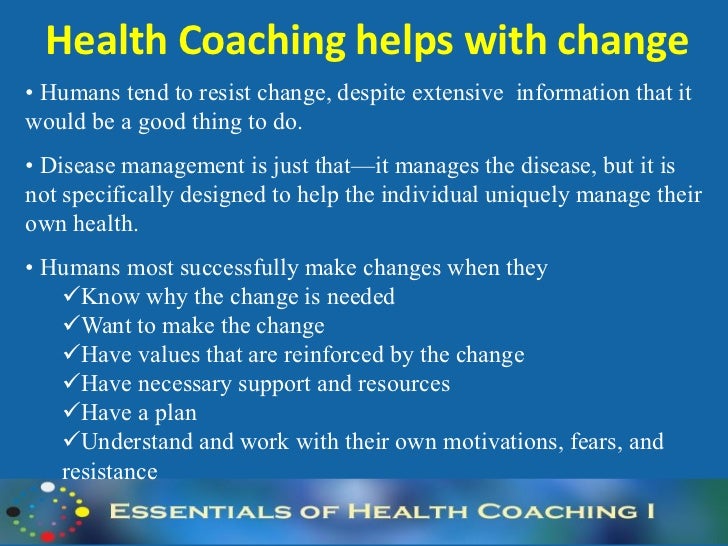 Health Coaching helps with change

• Humans tend to resist change, despite extensive information that it would be a good thing to do.

• Disease management is just that—it manages the disease, but it is not specifically designed to help the individual uniquely manage their own health.

• Humans most successfully make changes when they
✓Know why the change is needed
✓Want to make the change
✓Have values that are reinforced by the change
✓Have necessary support and resources
✓Have a plan
✓Understand and work with their own motivations, fears, and resistance

ESSENTIALS OF HEALTH COACHING I